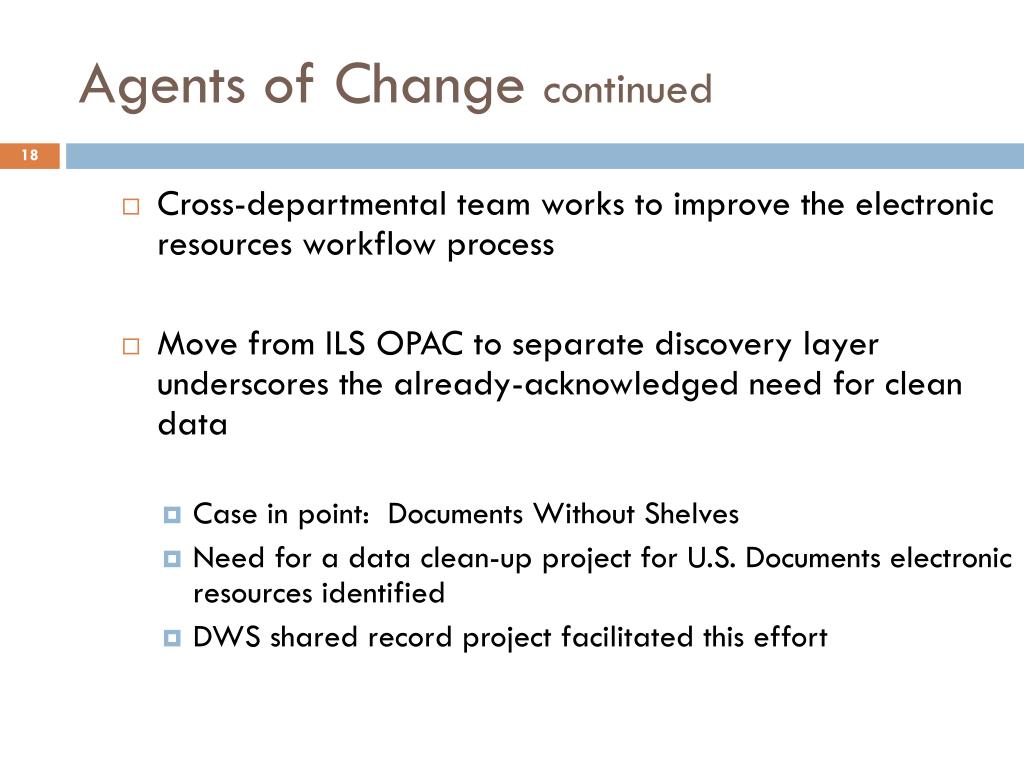 Agents of Change continued

18

Cross-departmental team works to improve the electronic resources workflow process

Move from ILS OPAC to separate discovery layer underscores the already-acknowledged need for clean data

Case in point:  Documents Without Shelves

Need for a data clean-up project for U.S. Documents electronic resources identified

DWS shared record project facilitated this effort